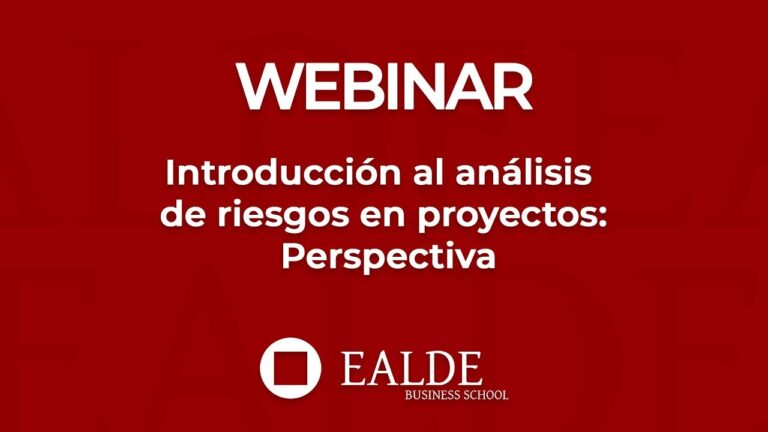 WEBINAR

Introducción al análisis de riesgos en proyectos: Perspectiva

EALDE
BUSINESS SCHOOL